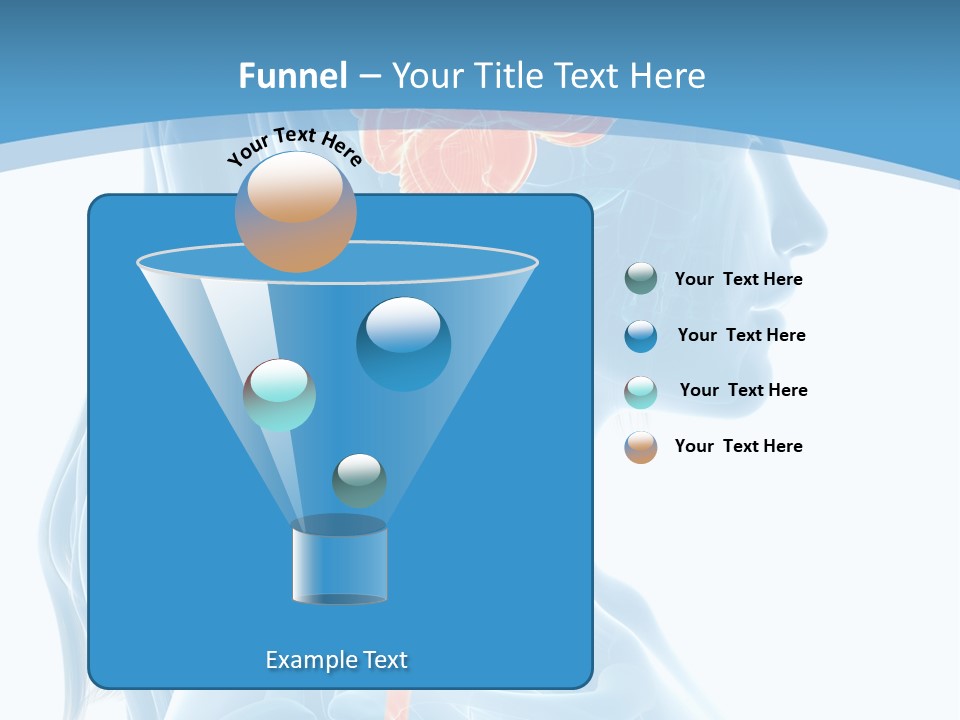 Funnel – Your Title Text Here

Your Text Here

Your Text Here

Your Text Here

Your Text Here

Your Text Here

Example Text